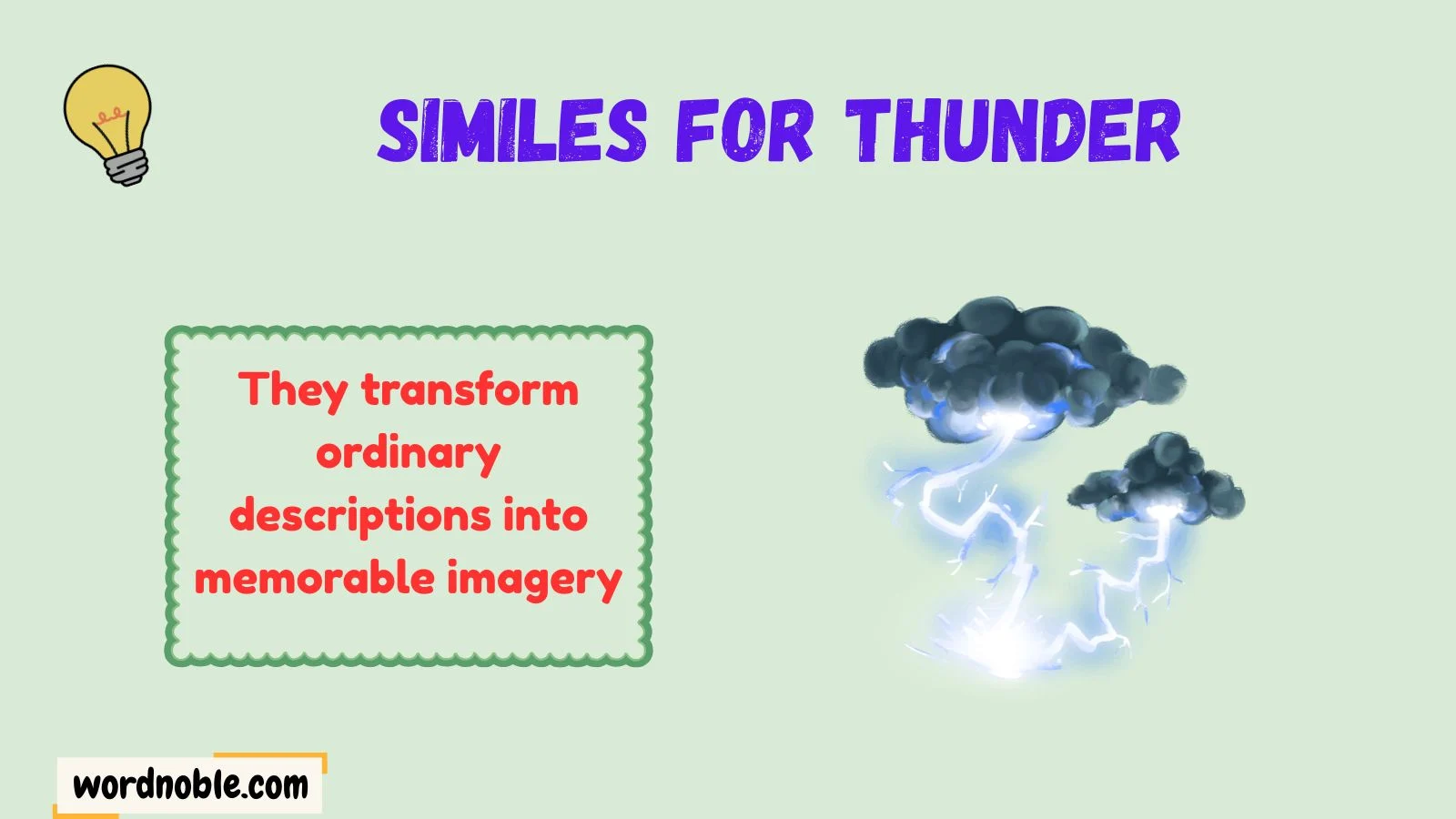 SIMILES FOR THUNDER

They transform ordinary descriptions into memorable imagery

wordnoble.com